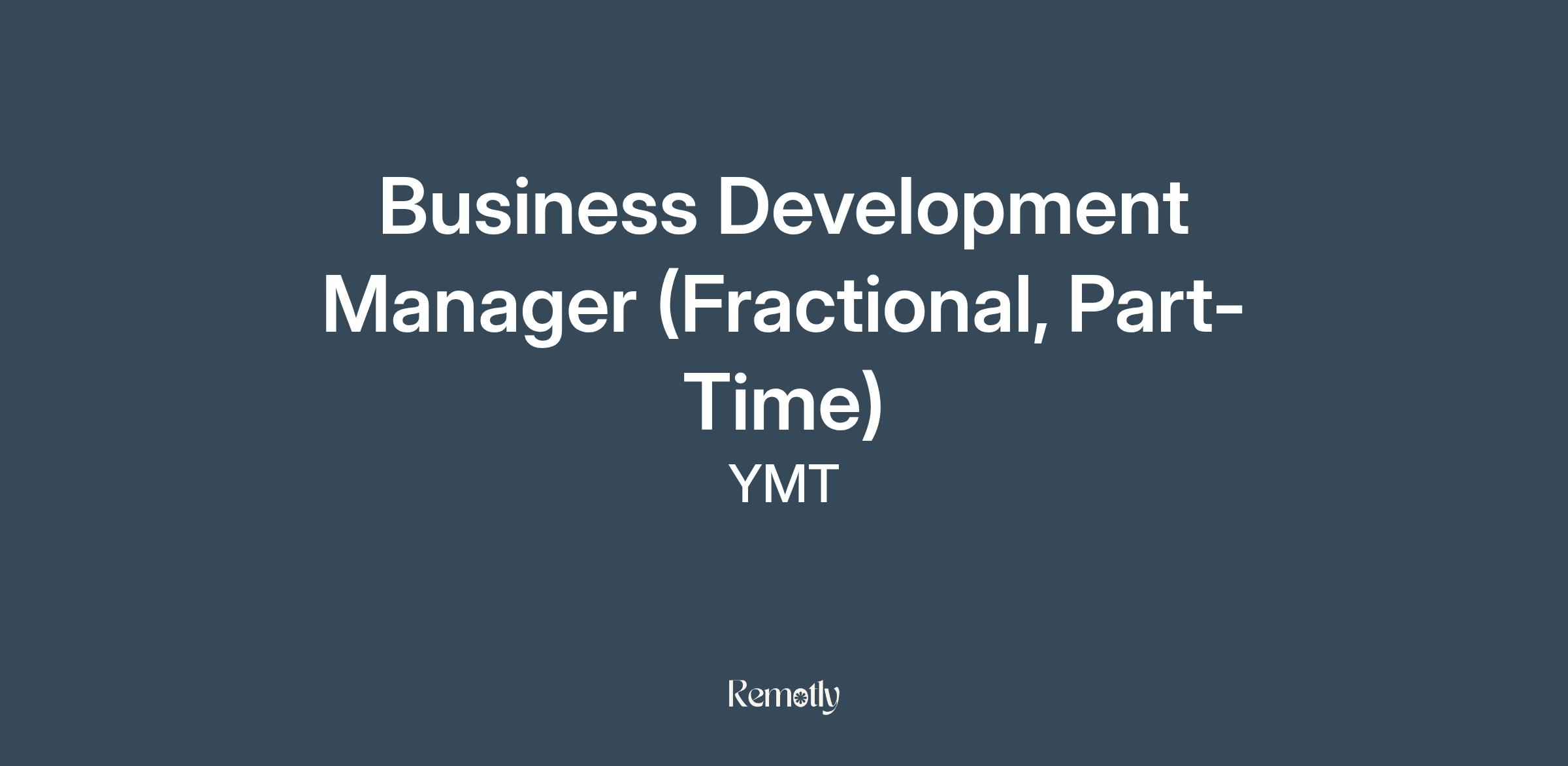 Business Development Manager (Fractional, Part-Time)

YMT

Remotly